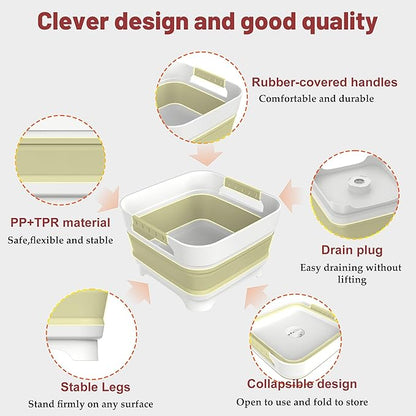 Clever design and good quality

Rubber-covered handles
Comfortable and durable

PP+TPR material
Safe,flexible and stable

Drain plug
Easy draining without lifting

Stable Legs
Stand firmly on any surface

Collapsible design
Open to use and fold to store